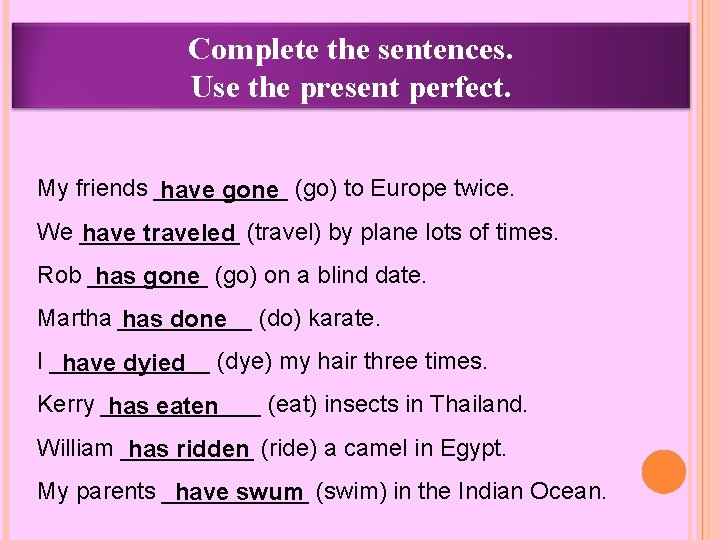 Complete the sentences.
Use the present perfect.

My friends have gone (go) to Europe twice.

We have traveled (travel) by plane lots of times.

Rob has gone (go) on a blind date.

Martha has done (do) karate.

I have dyied (dye) my hair three times.

Kerry has eaten (eat) insects in Thailand.

William has ridden (ride) a camel in Egypt.

My parents have swum (swim) in the Indian Ocean.